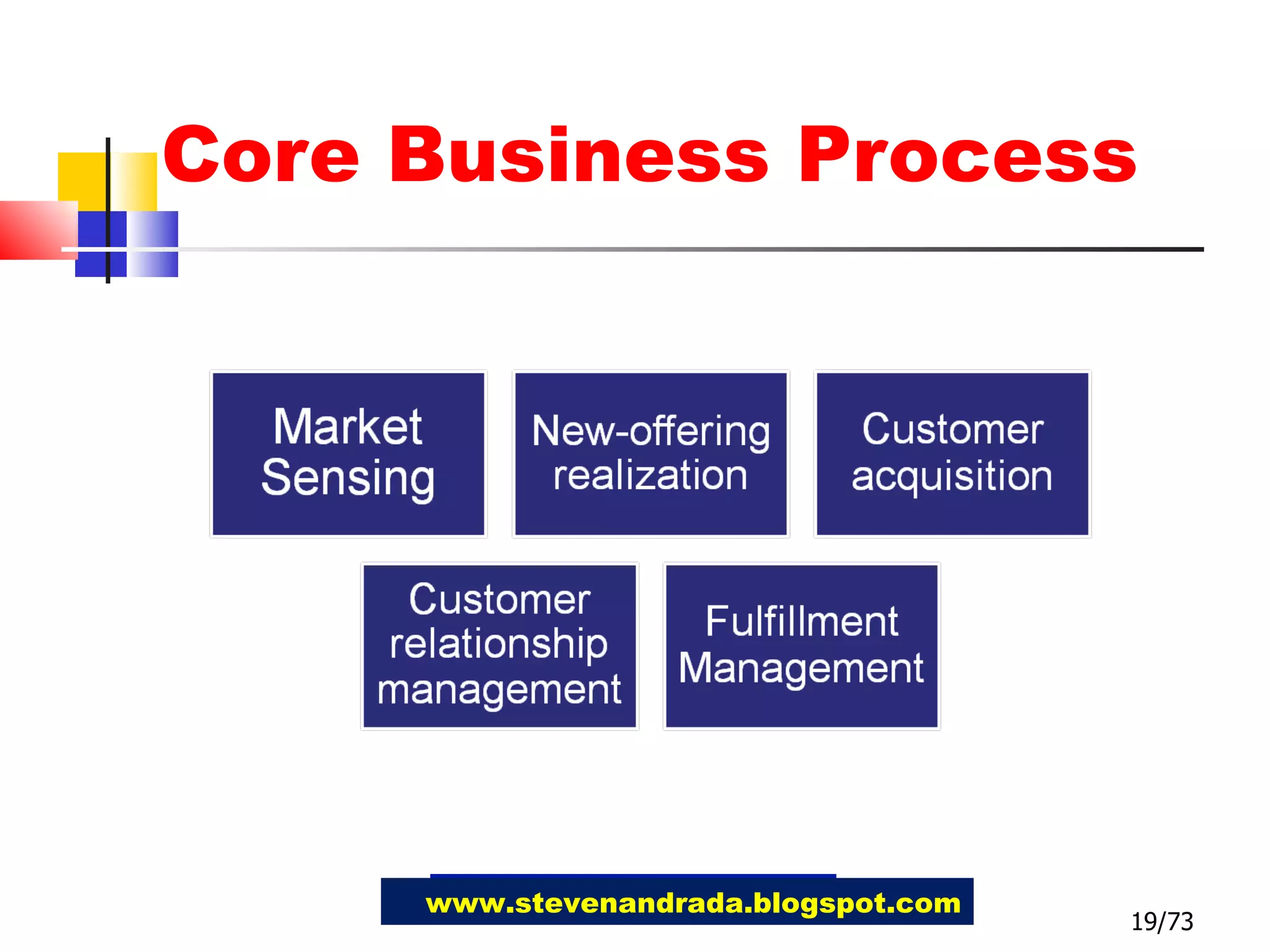 Core Business Process

Market Sensing

New-offering realization

Customer acquisition

Customer relationship management

Fulfillment Management

www.stevenandrada.blogspot.com

19/73